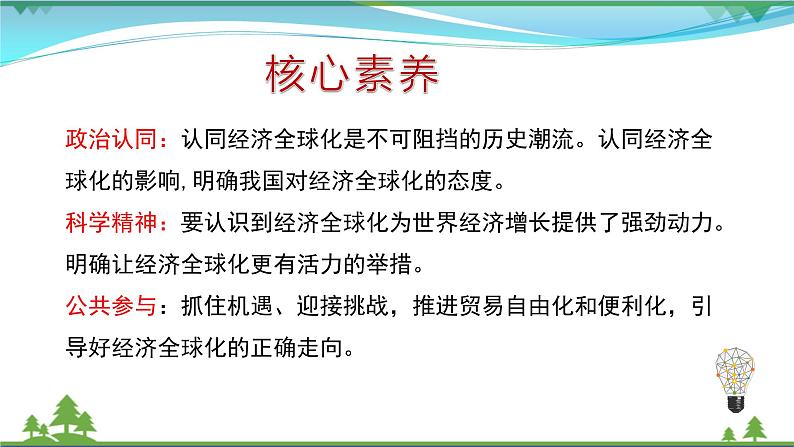 核心素养

政治认同：认同经济全球化是不可阻挡的历史潮流。认同经济全球化的影响，明确我国对经济全球化的态度。

科学精神：要认识到经济全球化为世界经济增长提供了强劲动力。明确让经济全球化更有活力的举措。

公共参与：抓住机遇、迎接挑战，推进贸易自由化和便利化，引导好经济全球化的正确走向。